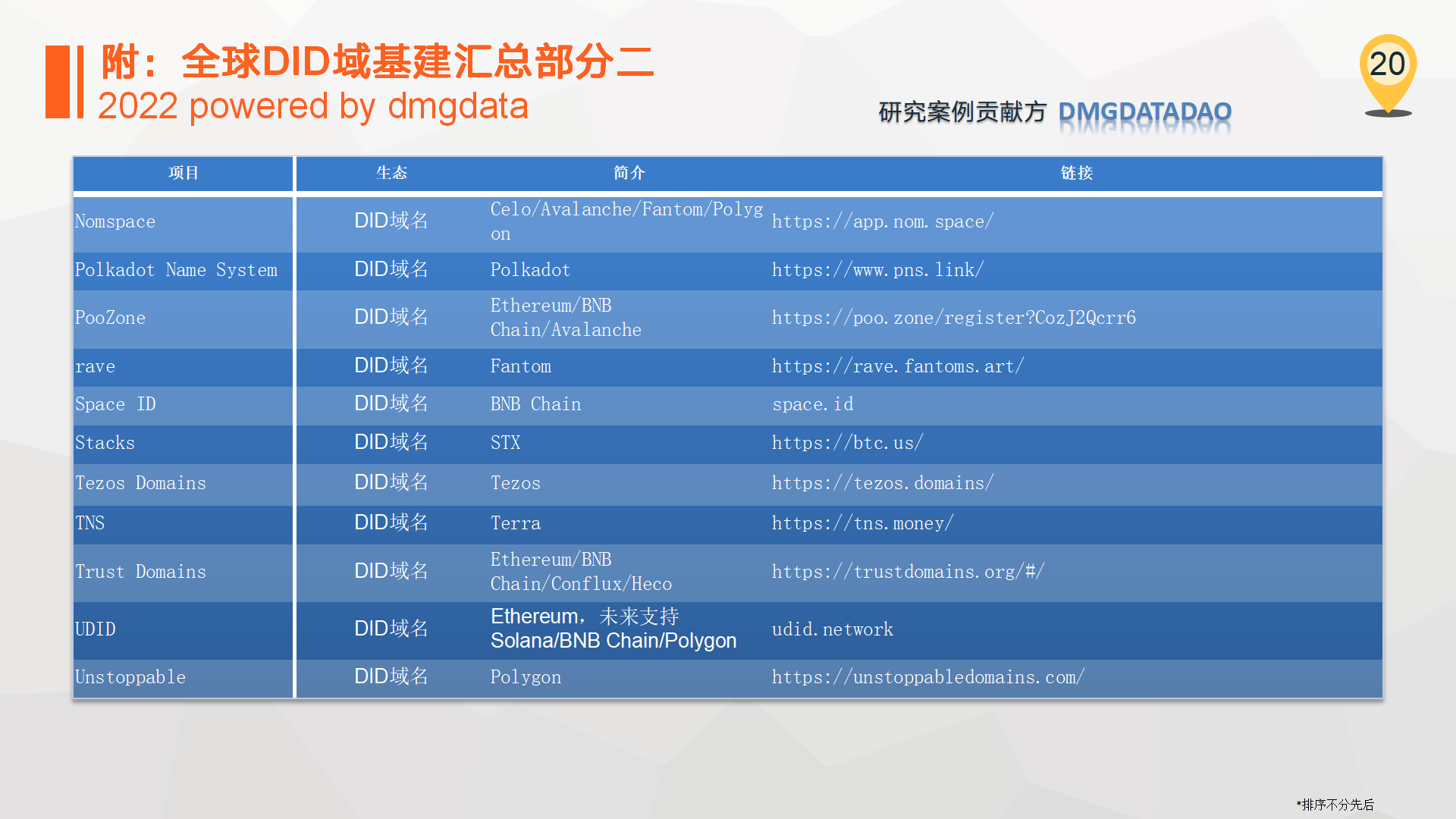 附：全球DID域基建汇总部分二
2022 powered by dmgdata

研究案例贡献方 DMGDATADAO

20

| 项目 | 生态 | 简介 | 链接 |
|---|---|---|---|
| Nomspace | DID域名 | Celo/Avalanche/Fantom/Polygon | https://app.nom.space/ |
| Polkadot Name System | DID域名 | Polkadot | https://www.pns.link/ |
| PooZone | DID域名 | Ethereum/BNB Chain/Avalanche | https://poo.zone/register?CozJ2Qcrr6 |
| rave | DID域名 | Fantom | https://rave.fantoms.art/ |
| Space ID | DID域名 | BNB Chain | space.id |
| Stacks | DID域名 | STX | https://btc.us/ |
| Tezos Domains | DID域名 | Tezos | https://tezos.domains/ |
| TNS | DID域名 | Terra | https://tns.money/ |
| Trust Domains | DID域名 | Ethereum/BNB Chain/Conflux/Heco | https://trustdomains.org/#/ |
| UDID | DID域名 | Ethereum，未来支持 Solana/BNB Chain/Polygon | udid.network |
| Unstoppable | DID域名 | Polygon | https://unstoppabledomains.com/ |

*排序不分先后